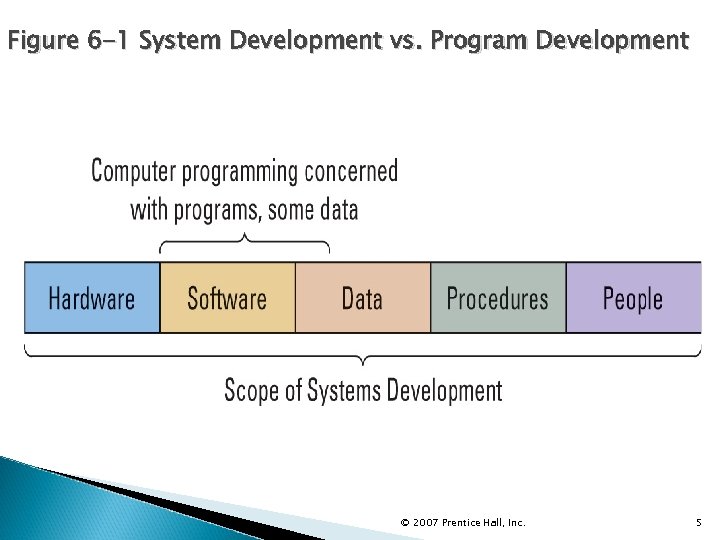 Figure 6-1 System Development vs. Program Development

Computer programming concerned with programs, some data

Hardware
Software
Data
Procedures
People

Scope of Systems Development

© 2007 Prentice Hall, Inc.

5